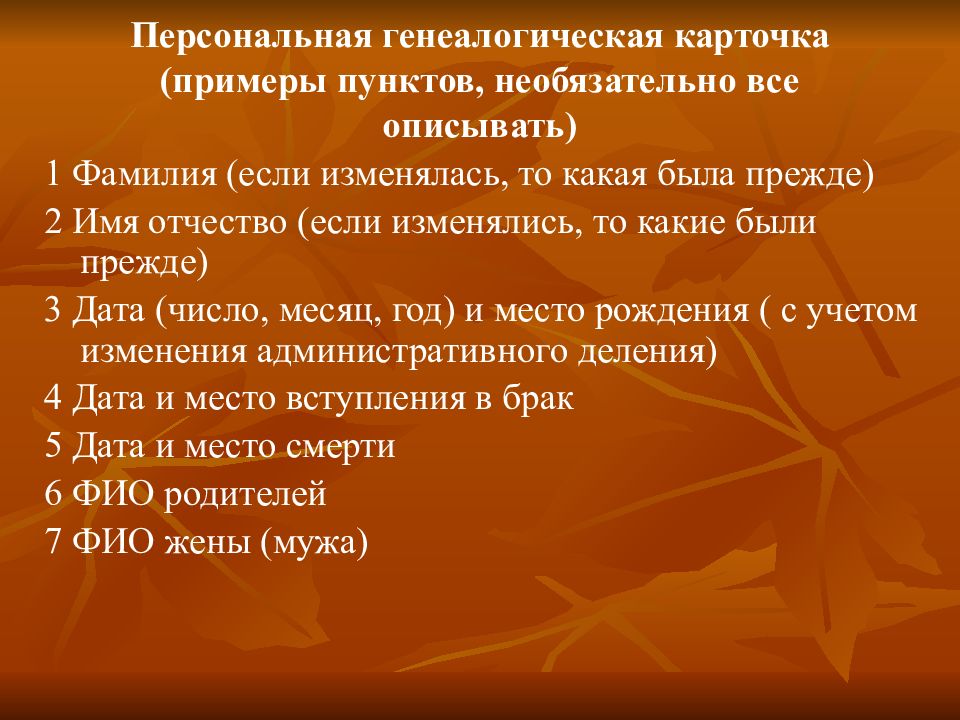 Персональная генеалогическая карточка (примеры пунктов, необязательно все описывать)

1 Фамилия (если изменялась, то какая была прежде)

2 Имя отчество (если изменялись, то какие были прежде)

3 Дата (число, месяц, год) и место рождения ( с учетом изменения административного деления)

4 Дата и место вступления в брак

5 Дата и место смерти

6 ФИО родителей

7 ФИО жены (мужа)